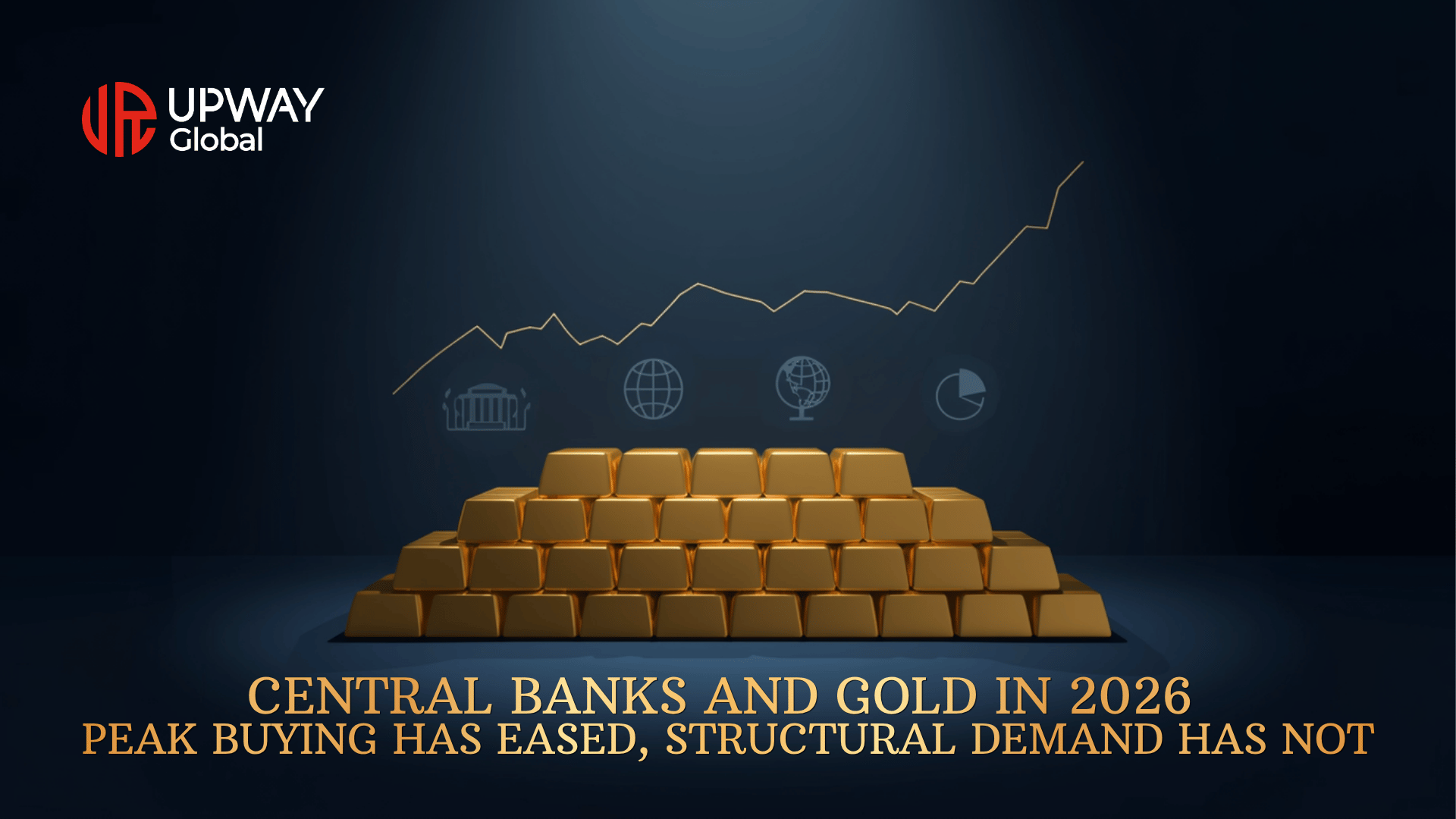 UPWAY
Global

CENTRAL BANKS AND GOLD IN 2026
PEAK BUYING HAS EASED, STRUCTURAL DEMAND HAS NOT